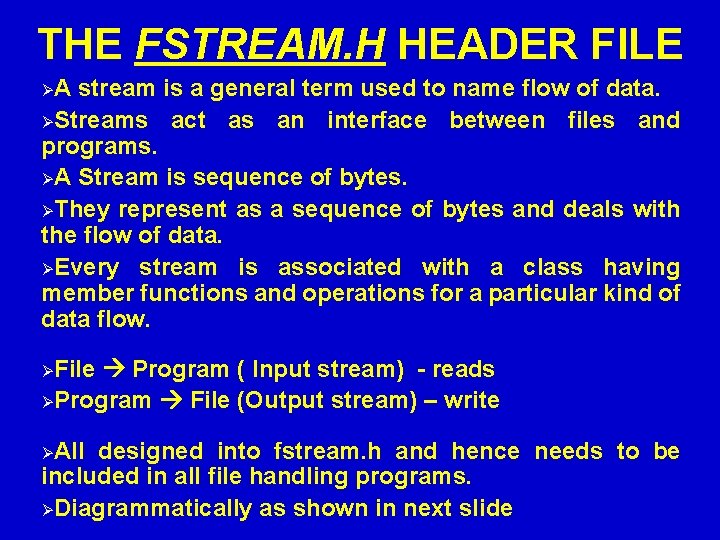 THE FSTREAM.H HEADER FILE

➢A stream is a general term used to name flow of data.

➢Streams act as an interface between files and programs.

➢A Stream is sequence of bytes.

➢They represent as a sequence of bytes and deals with the flow of data.

➢Every stream is associated with a class having member functions and operations for a particular kind of data flow.

➢File → Program ( Input stream) - reads

➢Program → File (Output stream) – write

➢All designed into fstream.h and hence needs to be included in all file handling programs.

➢Diagrammatically as shown in next slide